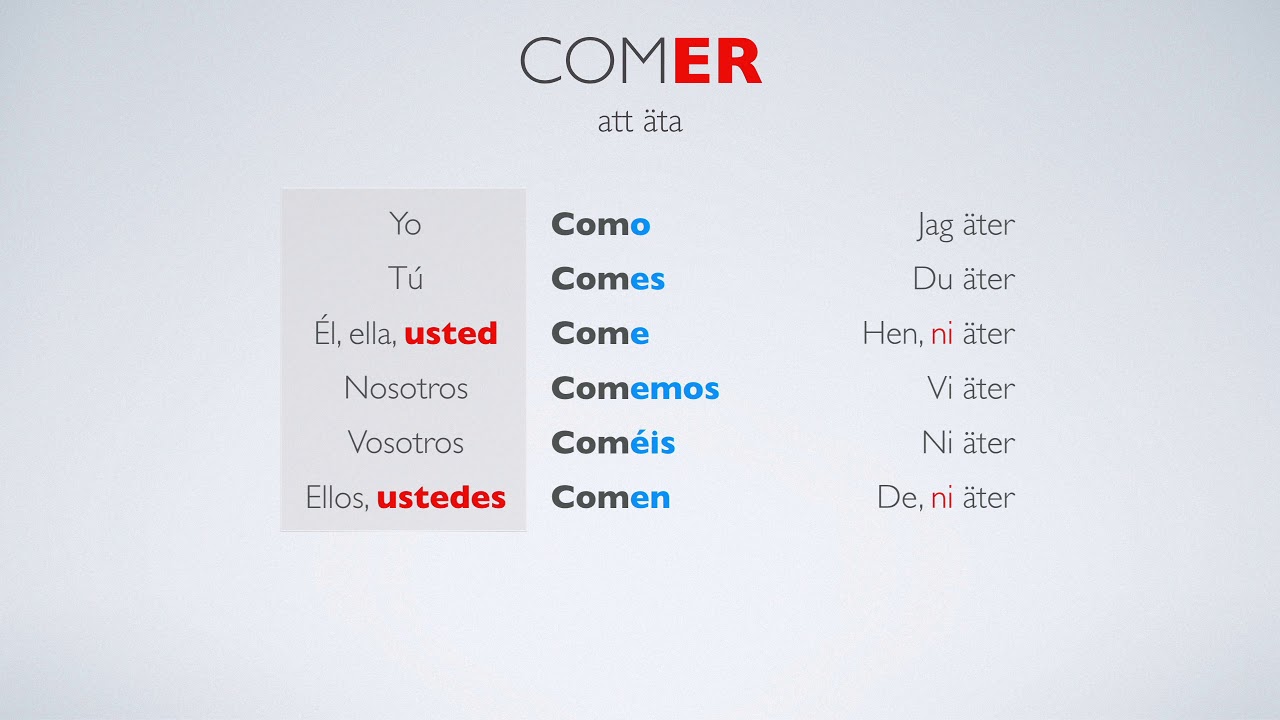 COMER
att äta

| Yo | Como | Jag äter |
|---|---|---|
| Tú | Comes | Du äter |
| Él, ella, usted | Come | Hen, ni äter |
| Nosotros | Comemos | Vi äter |
| Vosotros | Coméis | Ni äter |
| Ellos, ustedes | Comen | De, ni äter |